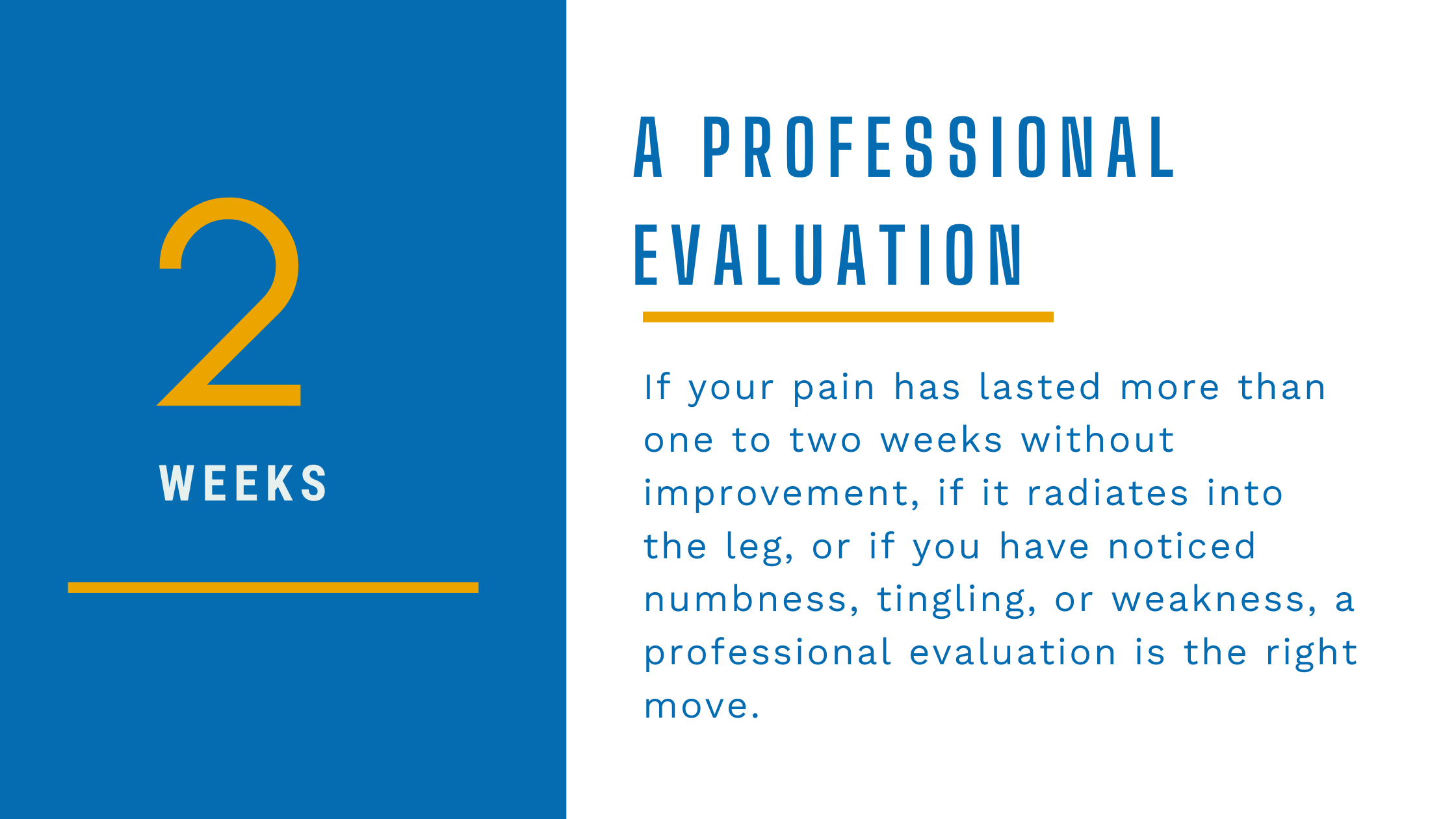 2

WEEKS

A PROFESSIONAL EVALUATION

If your pain has lasted more than one to two weeks without improvement, if it radiates into the leg, or if you have noticed numbness, tingling, or weakness, a professional evaluation is the right move.